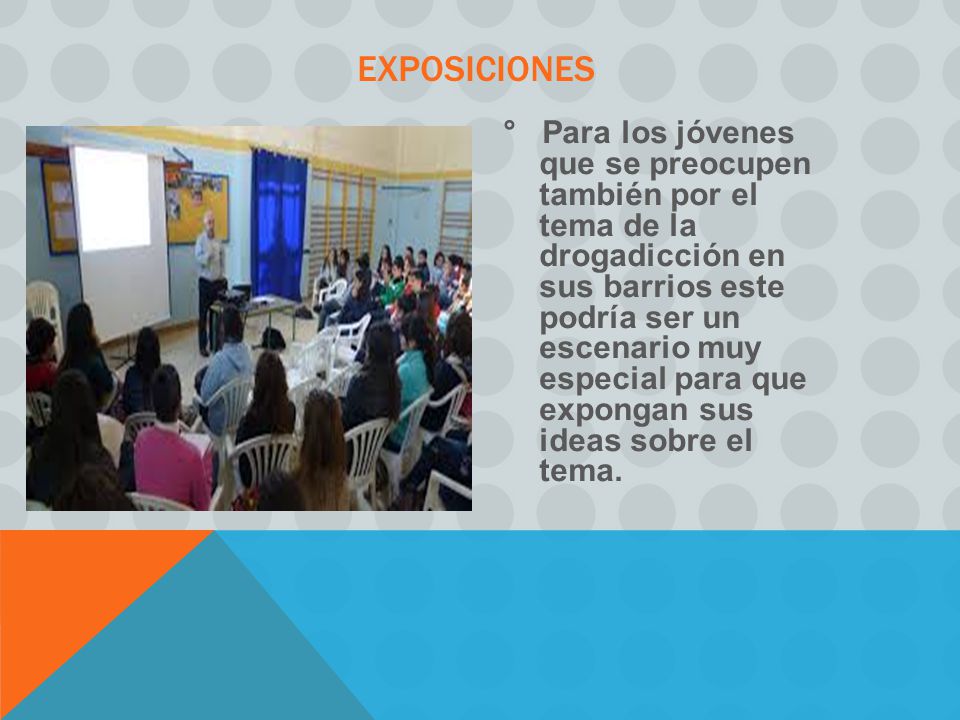 EXPOSICIONES

° Para los jóvenes que se preocupen también por el tema de la drogadicción en sus barrios este podría ser un escenario muy especial para que expongan sus ideas sobre el tema.